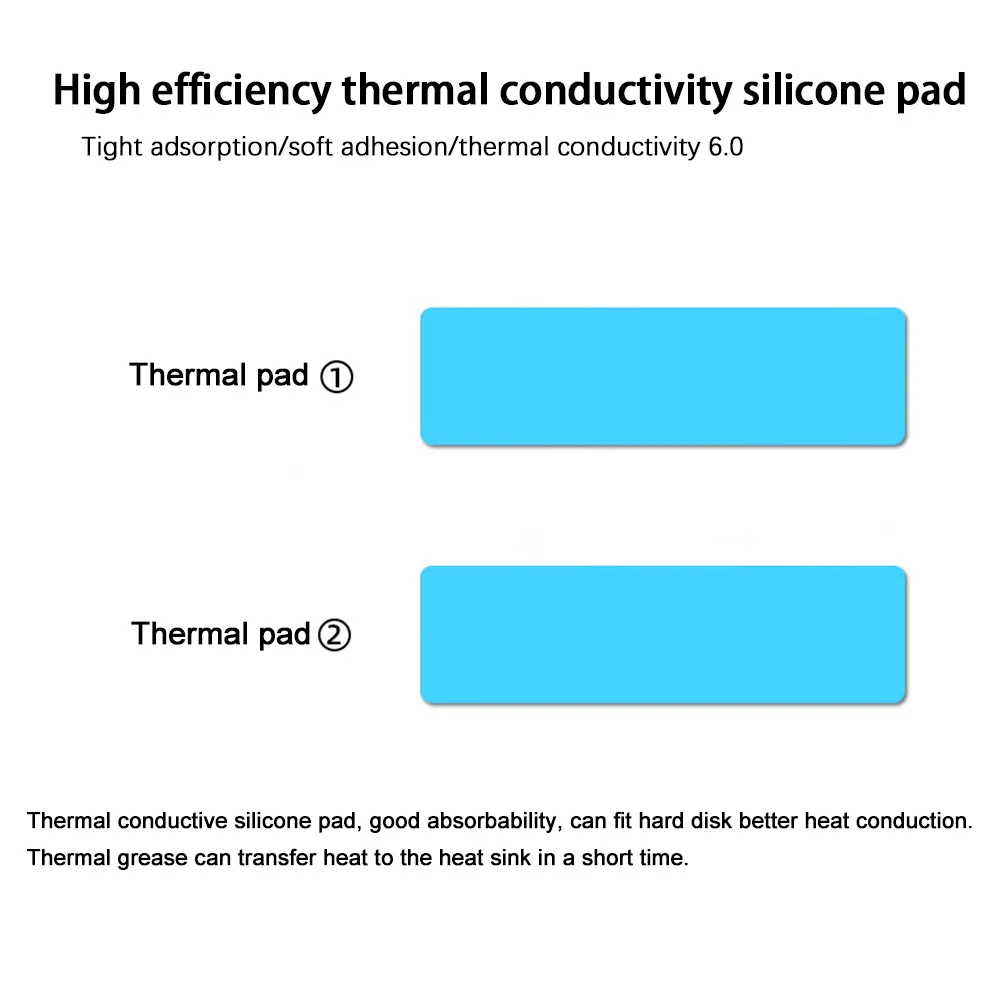 High efficiency thermal conductivity silicone pad

Tight adsorption/soft adhesion/thermal conductivity 6.0

Thermal pad ①

Thermal pad ②

Thermal conductive silicone pad, good absorbability, can fit hard disk better heat conduction.
Thermal grease can transfer heat to the heat sink in a short time.